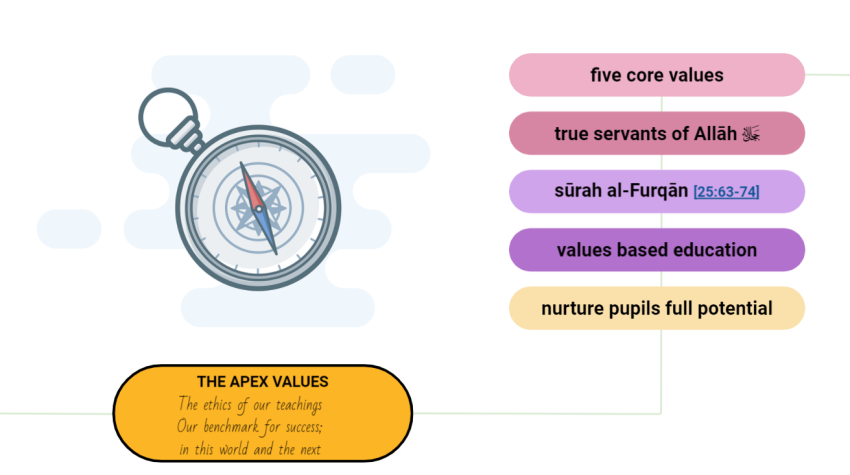 five core values

true servants of Allāh ﷻ

sūrah al-Furqān [25:63-74]

values based education

nurture pupils full potential

THE APEX VALUES
The ethics of our teachings
Our benchmark for success;
in this world and the next